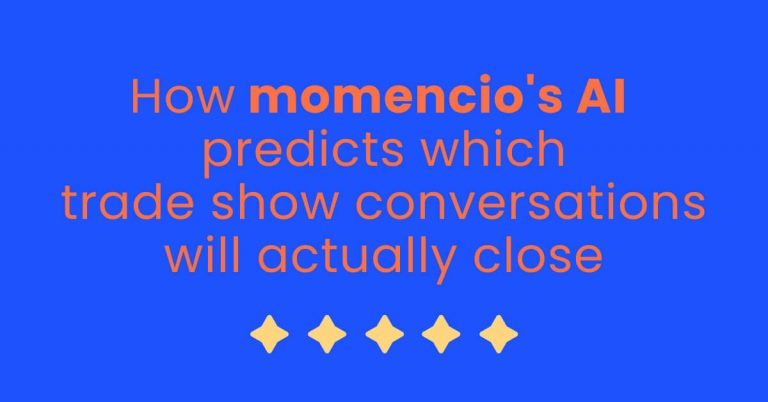 How momencio's AI predicts which trade show conversations will actually close